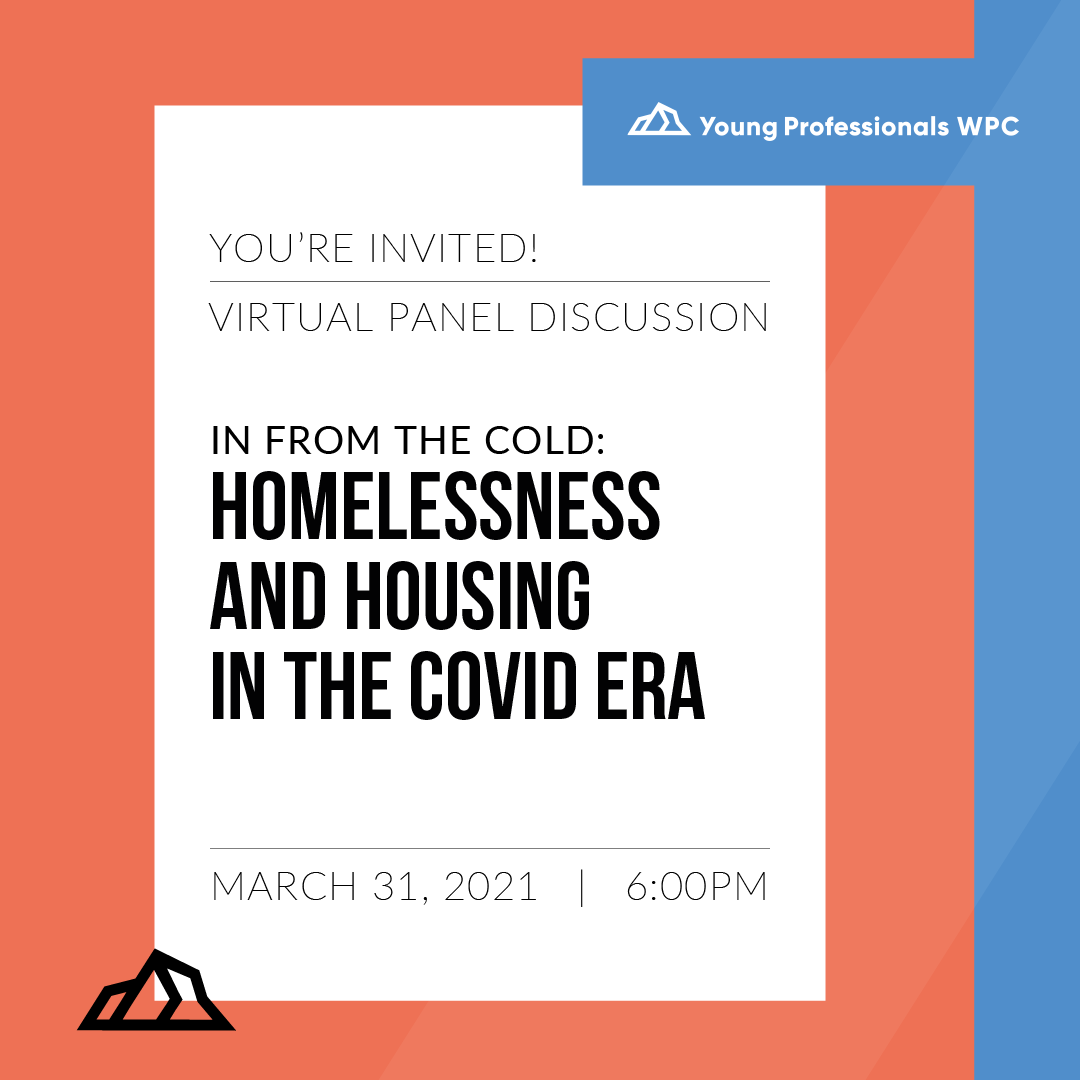 Young Professionals WPC

YOU'RE INVITED!

VIRTUAL PANEL DISCUSSION

IN FROM THE COLD:
HOMELESSNESS AND HOUSING IN THE COVID ERA

MARCH 31, 2021 | 6:00PM